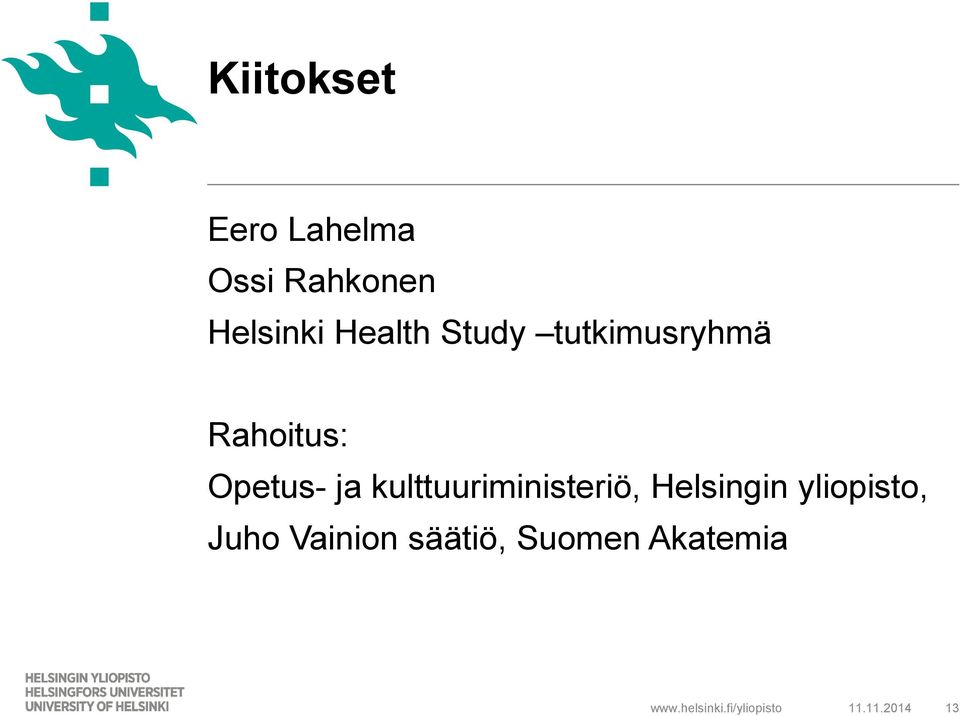 Kiitokset

Eero Lahelma

Ossi Rahkonen

Helsinki Health Study –tutkimusryhmä

Rahoitus:

Opetus- ja kulttuuriministeriö, Helsingin yliopisto, Juho Vainion säätiö, Suomen Akatemia

HELSINGIN YLIOPISTO
HELSINGFORS UNIVERSITET
UNIVERSITY OF HELSINKI

www.helsinki.fi/yliopisto 11.11.2014 13